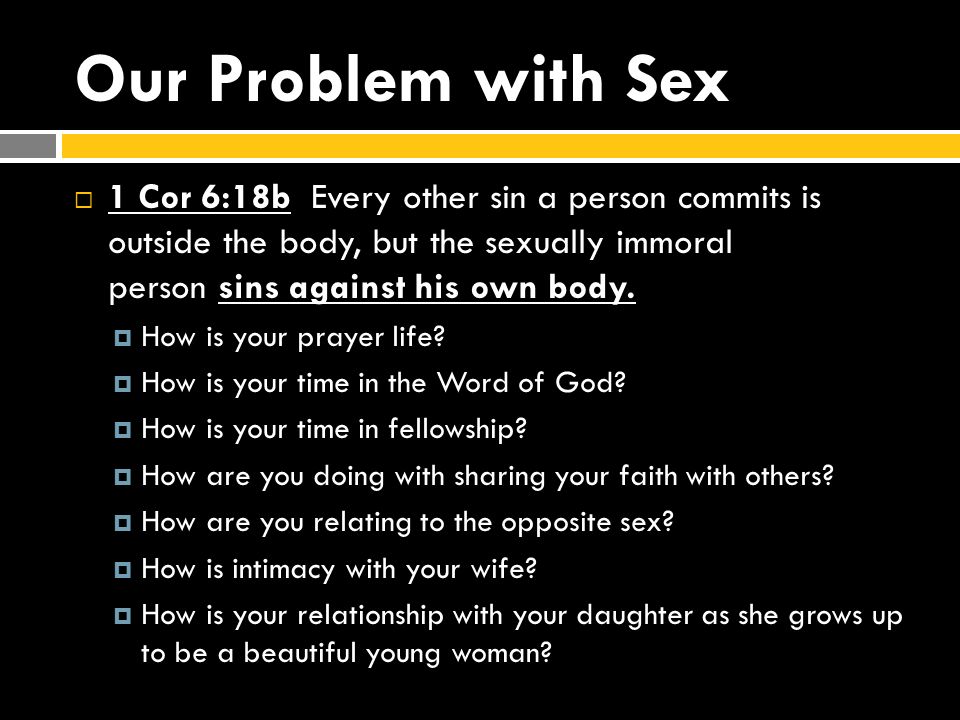 Our Problem with Sex

1 Cor 6:18b Every other sin a person commits is outside the body, but the sexually immoral person sins against his own body.

How is your prayer life?

How is your time in the Word of God?

How is your time in fellowship?

How are you doing with sharing your faith with others?

How are you relating to the opposite sex?

How is intimacy with your wife?

How is your relationship with your daughter as she grows up to be a beautiful young woman?